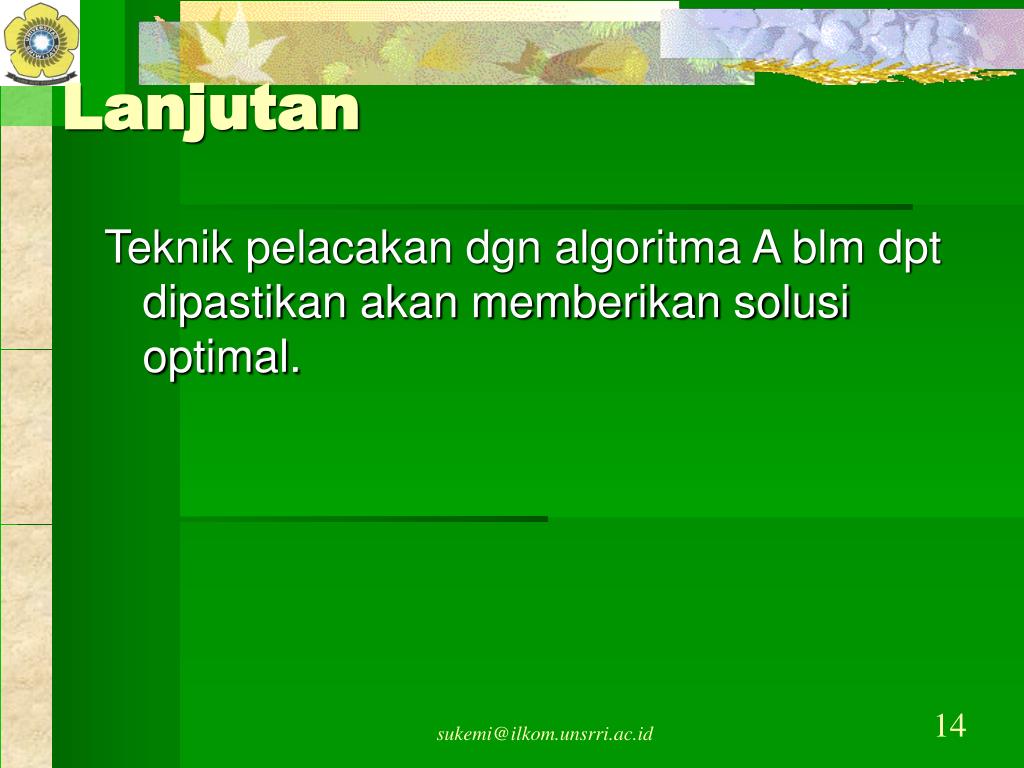 Lanjutan

Teknik pelacakan dgn algoritma A blm dpt dipastikan akan memberikan solusi optimal.

sukemi@ilkom.unsrri.ac.id

14